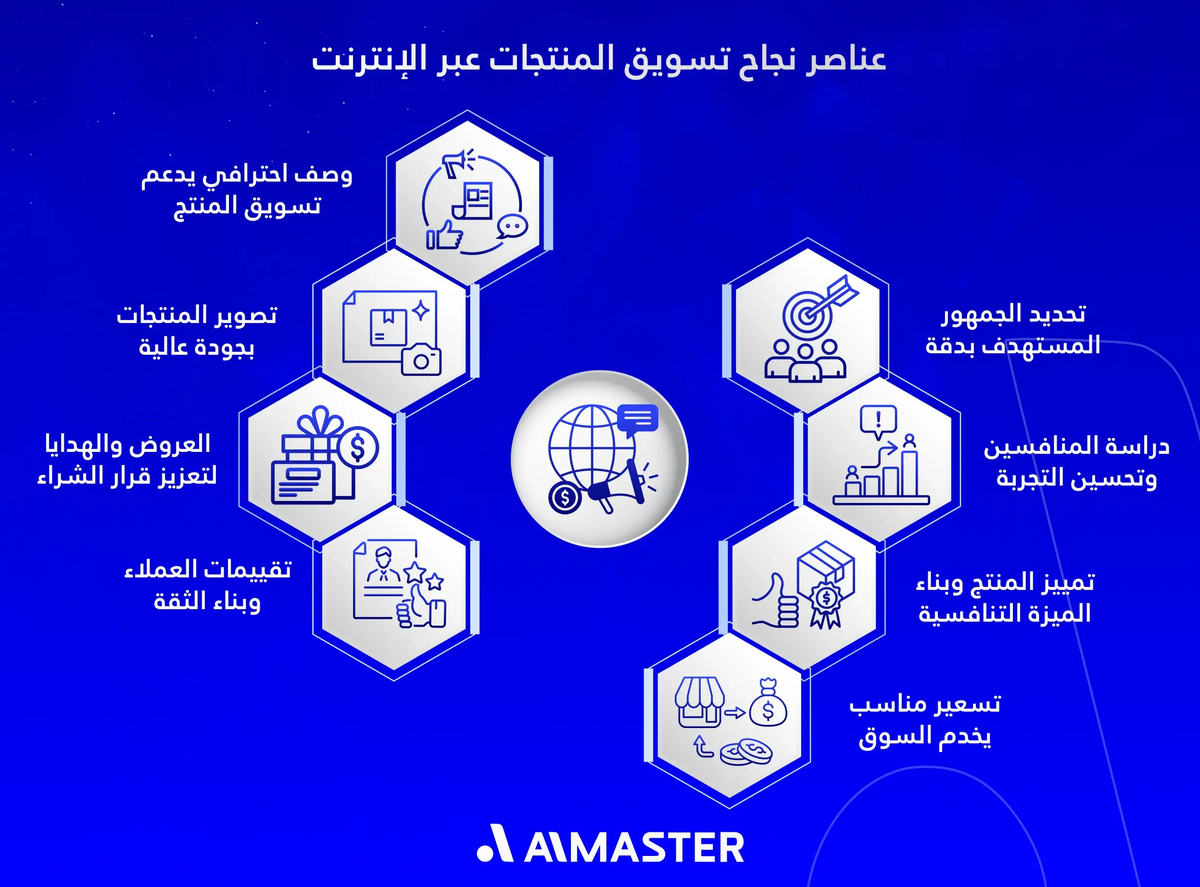 عناصر نجاح تسويق المنتجات عبر الإنترنت

تحديد الجمهور المستهدف بدقة

دراسة المنافسين وتحسين التجربة

تمييز المنتج وبناء الميزة التنافسية

تسعير مناسب يخدم السوق

وصف احترافي يدعم تسويق المنتج

تصوير المنتجات بجودة عالية

العروض والهدايا لتعزيز قرار الشراء

تقييمات العملاء وبناء الثقة

AIMASTER